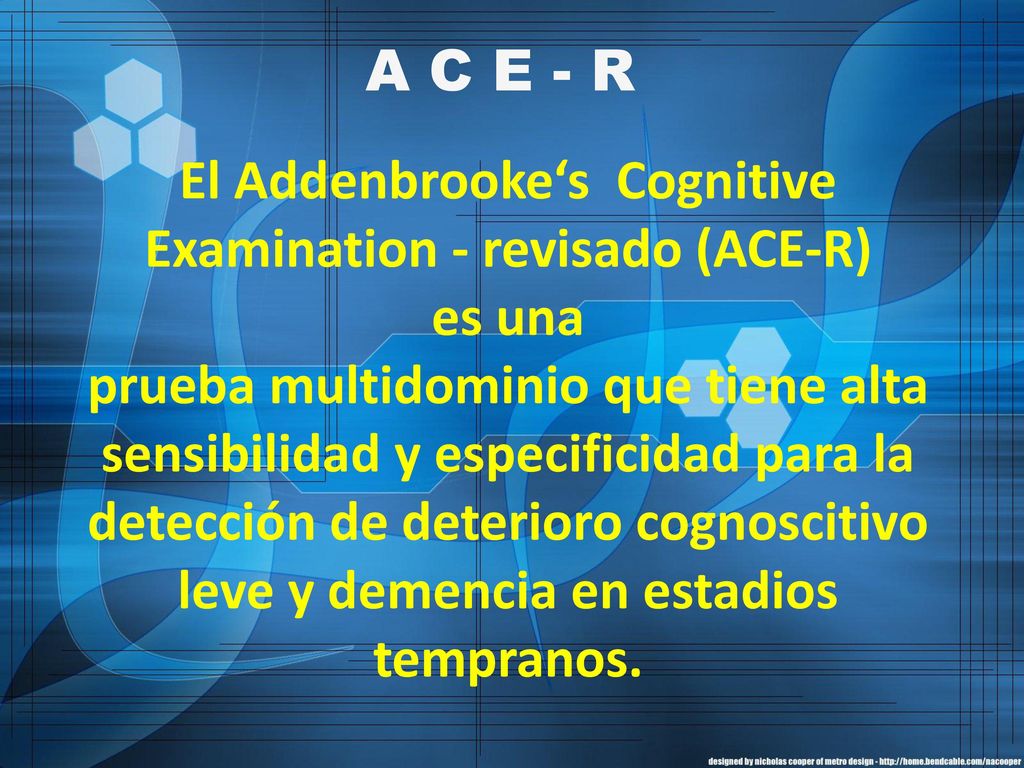 A C E - R

El Addenbrooke‘s Cognitive Examination - revisado (ACE-R) es una prueba multidominio que tiene alta sensibilidad y especificidad para la detección de deterioro cognoscitivo leve y demencia en estadios tempranos.

designed by nicholas cooper of metro design - http://home.bendcable.com/nacooper